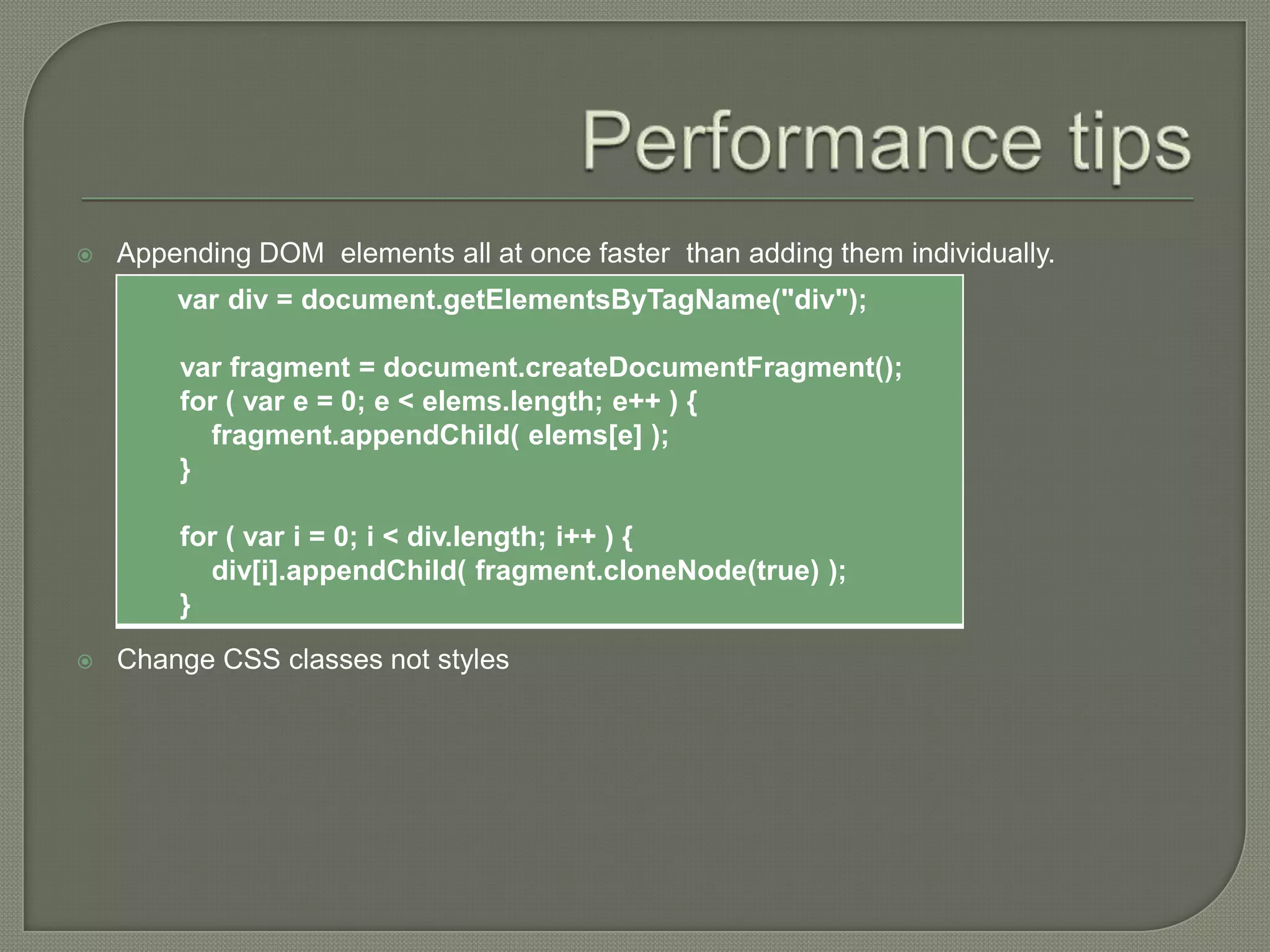 Performance tips

Appending DOM elements all at once faster than adding them individually.

var div = document.getElementsByTagName("div");

var fragment = document.createDocumentFragment();
for ( var e = 0; e < elems.length; e++ ) {
  fragment.appendChild( elems[e] );
}

for ( var i = 0; i < div.length; i++ ) {
  div[i].appendChild( fragment.cloneNode(true) );
}

Change CSS classes not styles